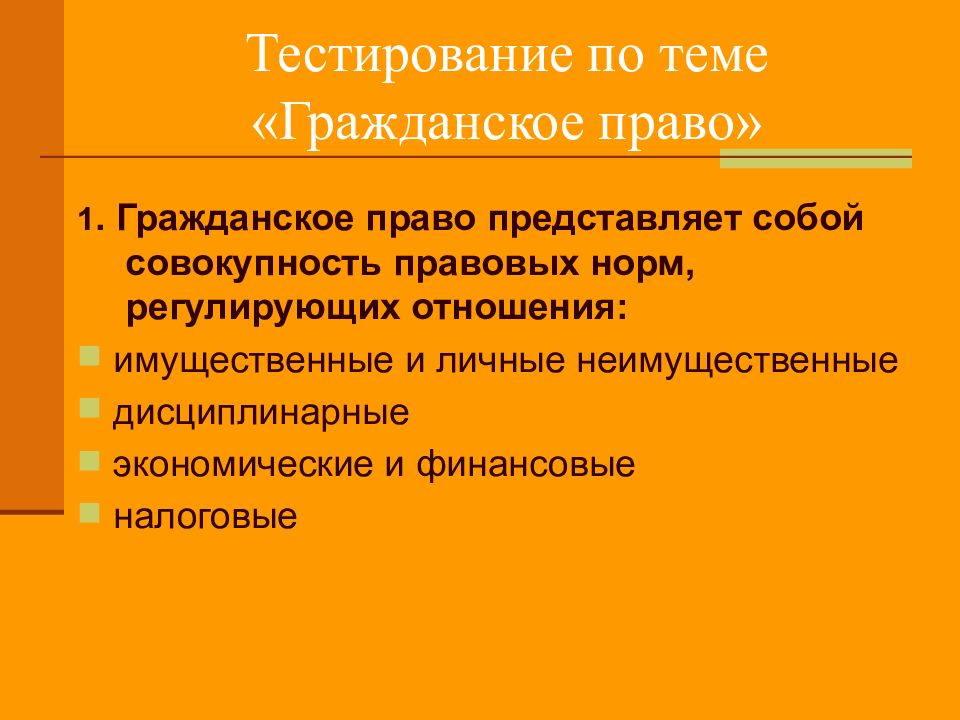 Тестирование по теме «Гражданское право»

1. Гражданское право представляет собой совокупность правовых норм, регулирующих отношения:

имущественные и личные неимущественные

дисциплинарные

экономические и финансовые

налоговые